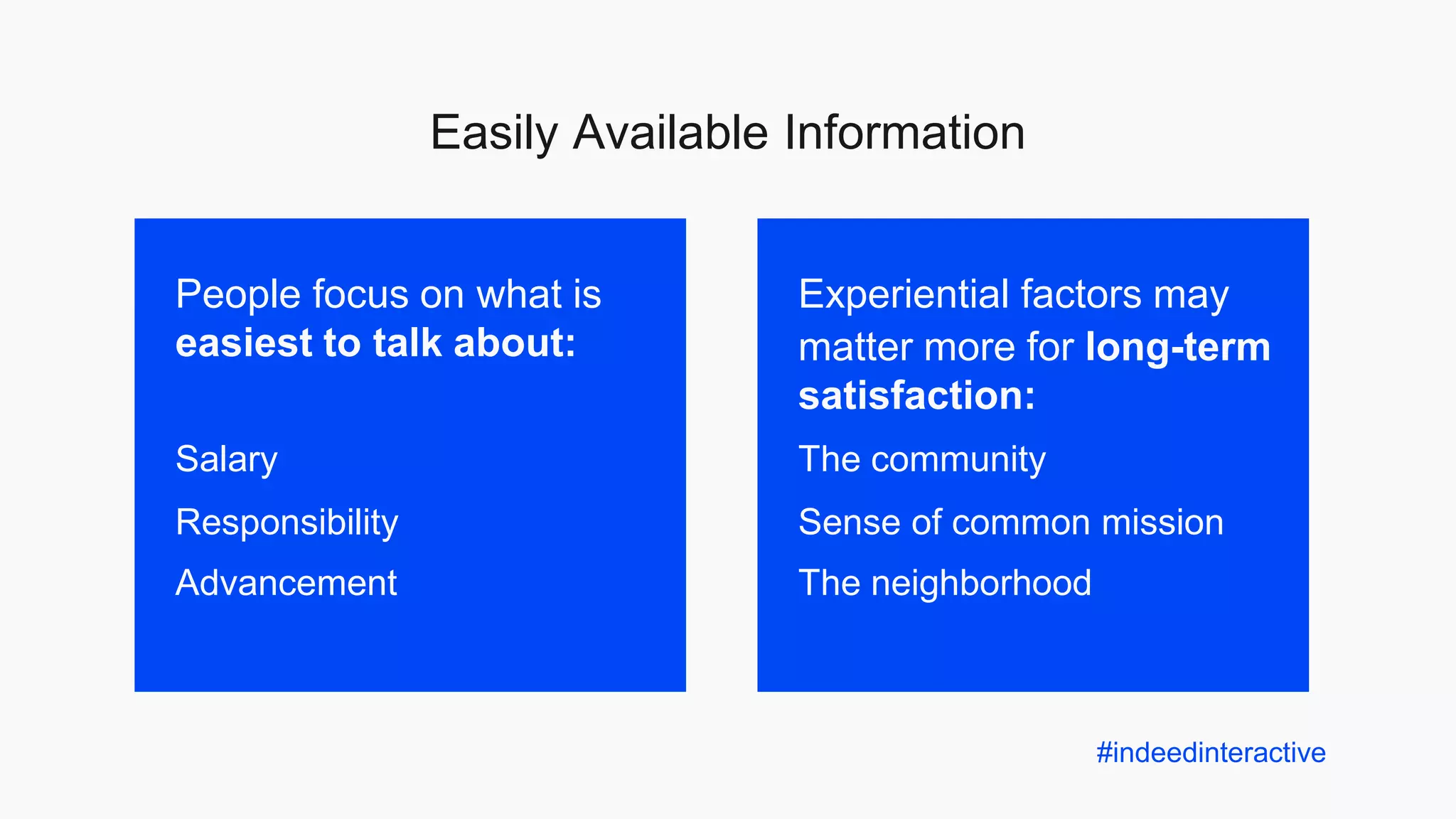 Easily Available Information

People focus on what is easiest to talk about:

Salary

Responsibility

Advancement

Experiential factors may matter more for long-term satisfaction:

The community

Sense of common mission

The neighborhood

#indeedinteractive